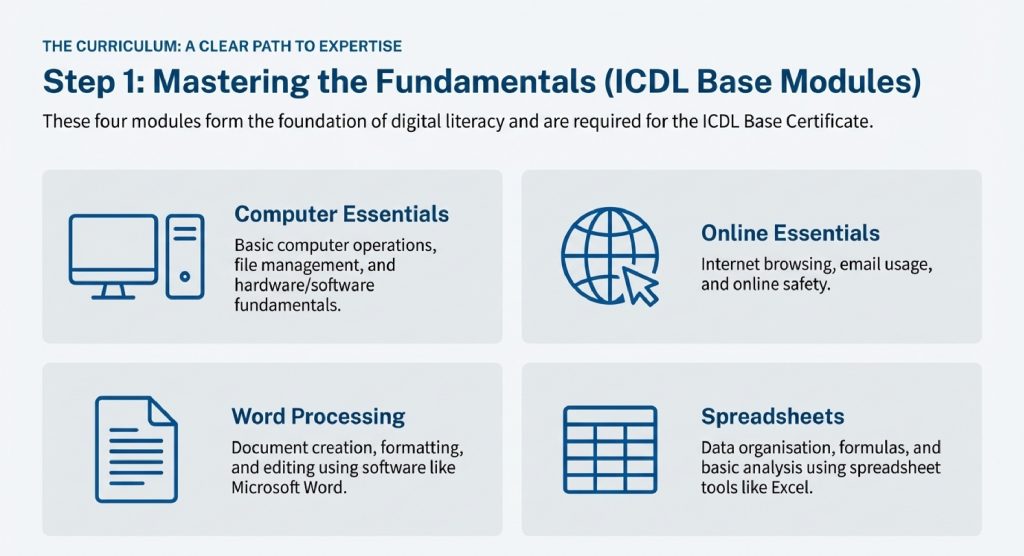 THE CURRICULUM: A CLEAR PATH TO EXPERTISE

Step 1: Mastering the Fundamentals (ICDL Base Modules)

These four modules form the foundation of digital literacy and are required for the ICDL Base Certificate.

Computer Essentials

Basic computer operations, file management, and hardware/software fundamentals.

Online Essentials

Internet browsing, email usage, and online safety.

Word Processing

Document creation, formatting, and editing using software like Microsoft Word.

Spreadsheets

Data organisation, formulas, and basic analysis using spreadsheet tools like Excel.